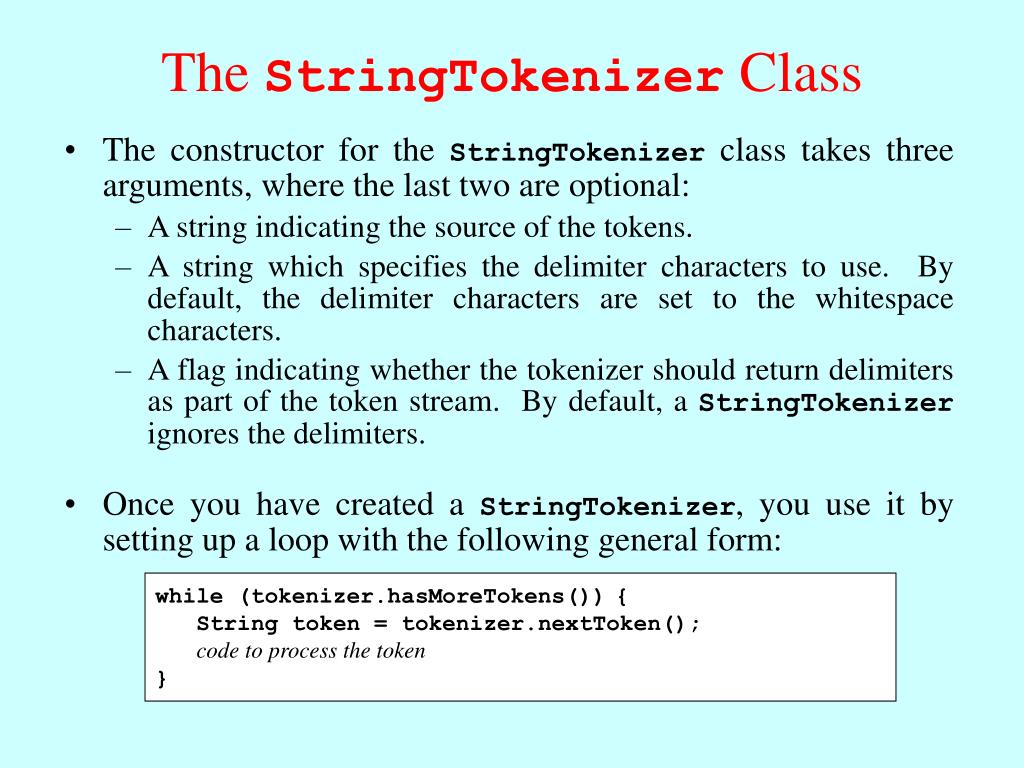 The StringTokenizer Class

• The constructor for the StringTokenizer class takes three arguments, where the last two are optional:
– A string indicating the source of the tokens.
– A string which specifies the delimiter characters to use. By default, the delimiter characters are set to the whitespace characters.
– A flag indicating whether the tokenizer should return delimiters as part of the token stream. By default, a StringTokenizer ignores the delimiters.

• Once you have created a StringTokenizer, you use it by setting up a loop with the following general form:

while (tokenizer.hasMoreTokens()) {
String token = tokenizer.nextToken();
code to process the token
}